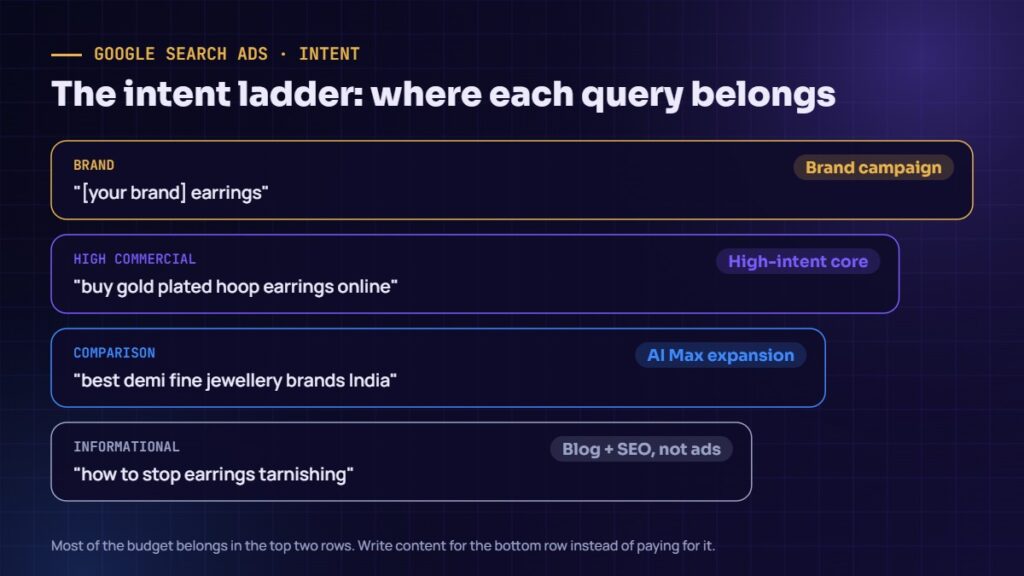 GOOGLE SEARCH ADS · INTENT

The intent ladder: where each query belongs

BRAND
"[your brand] earrings"
Brand campaign

HIGH COMMERCIAL
"buy gold plated hoop earrings online"
High-intent core

COMPARISON
"best demi fine jewellery brands India"
AI Max expansion

INFORMATIONAL
"how to stop earrings tarnishing"
Blog + SEO, not ads

Most of the budget belongs in the top two rows. Write content for the bottom row instead of paying for it.